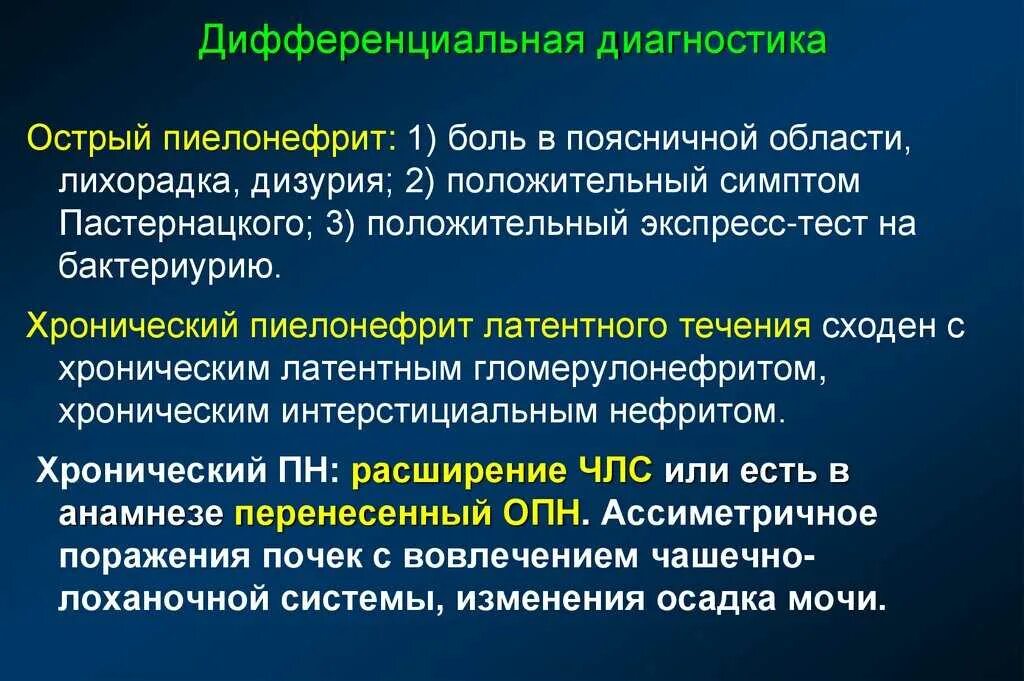 Дифференциальная диагностика

Острый пиелонефрит: 1) боль в поясничной области, лихорадка, дизурия; 2) положительный симптом Пастернацкого; 3) положительный экспресс-тест на бактериурию.

Хронический пиелонефрит латентного течения сходен с хроническим латентным гломерулонефритом, хроническим интерстициальным нефритом.

Хронический ПН: расширение ЧЛС или есть в анамнезе перенесенный ОПН. Ассиметричное поражения почек с вовлечением чашечно-лоханочной системы, изменения осадка мочи.